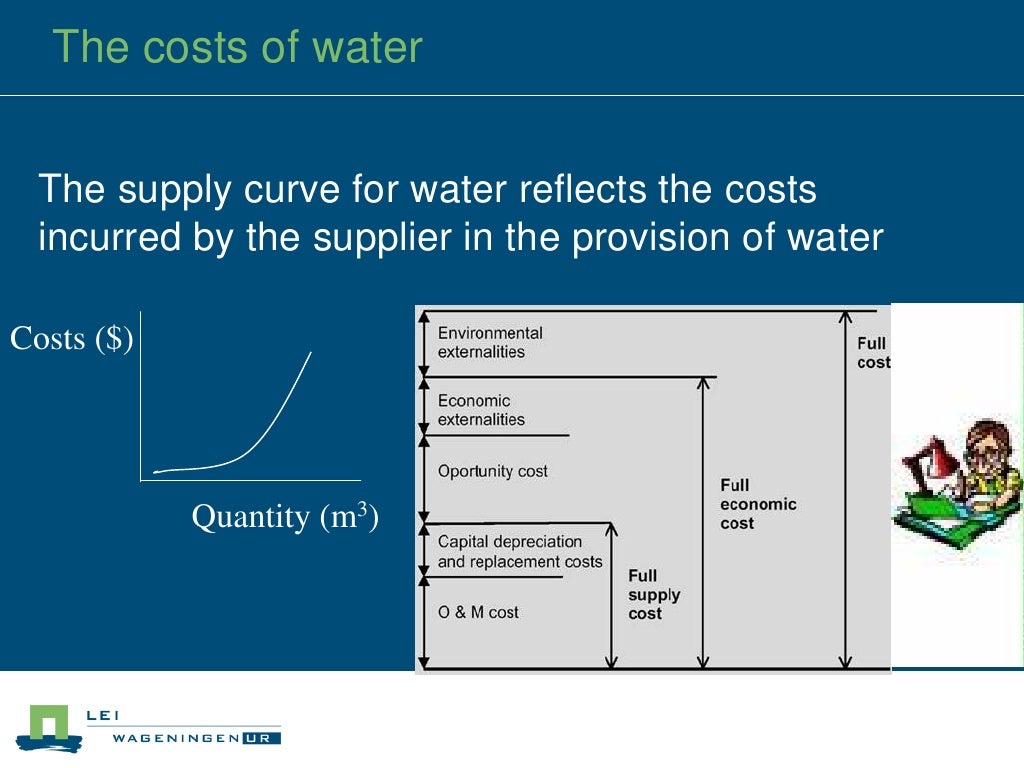 The costs of water

The supply curve for water reflects the costs incurred by the supplier in the provision of water

Costs ($)

Quantity ($m^3$)

Environmental externalities

Economic externalities

Oportunity cost

Capital depreciation and replacement costs

O & M cost

Full supply cost

Full economic cost

Full cost

LEI

WAGENINGEN UR